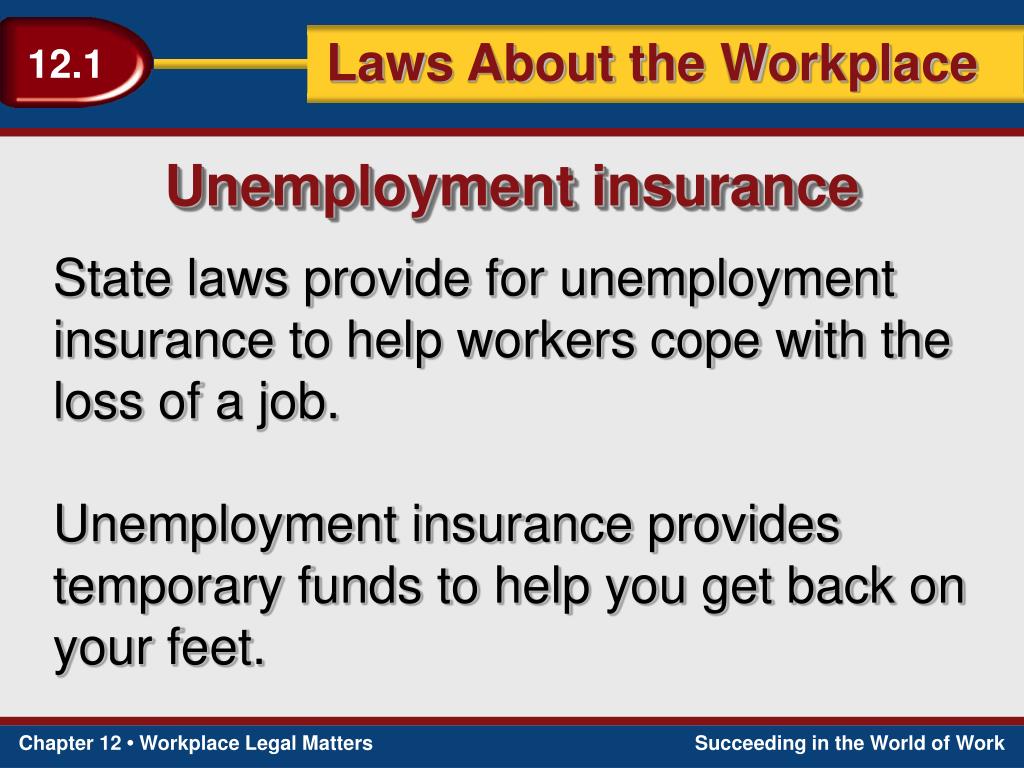 12.1

Laws About the Workplace

Unemployment insurance

State laws provide for unemployment insurance to help workers cope with the loss of a job.

Unemployment insurance provides temporary funds to help you get back on your feet.

Chapter 12 • Workplace Legal Matters

Succeeding in the World of Work